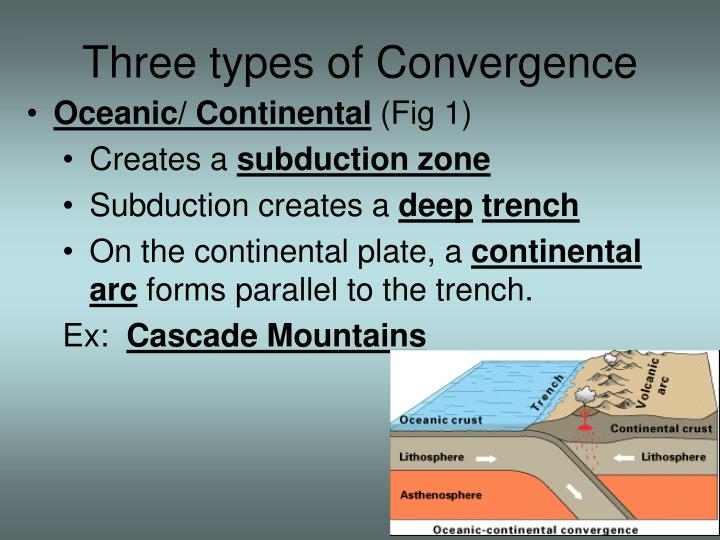 Three types of Convergence

• Oceanic/ Continental (Fig 1)
 • Creates a subduction zone
 • Subduction creates a deep trench
 • On the continental plate, a continental arc forms parallel to the trench.
 Ex: Cascade Mountains

Trench
Volcanic arc
Oceanic crust
Continental crust
Lithosphere
Lithosphere
Asthenosphere
Oceanic-continental convergence